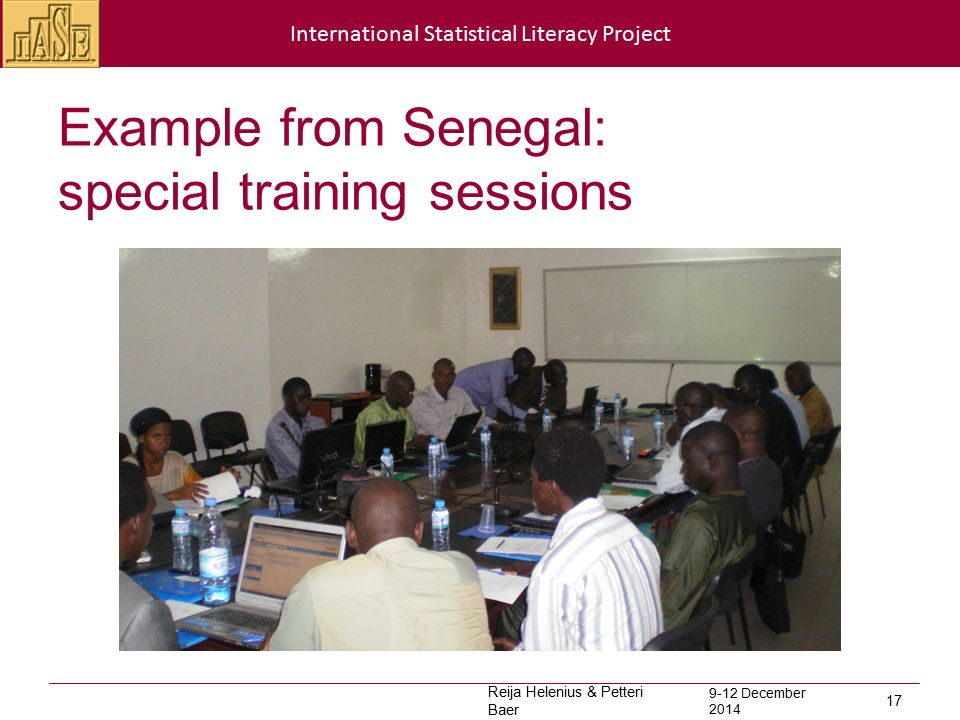 IASE

International Statistical Literacy Project

Example from Senegal: special training sessions

Reija Helenius & Petteri Baer

9-12 December 2014

17